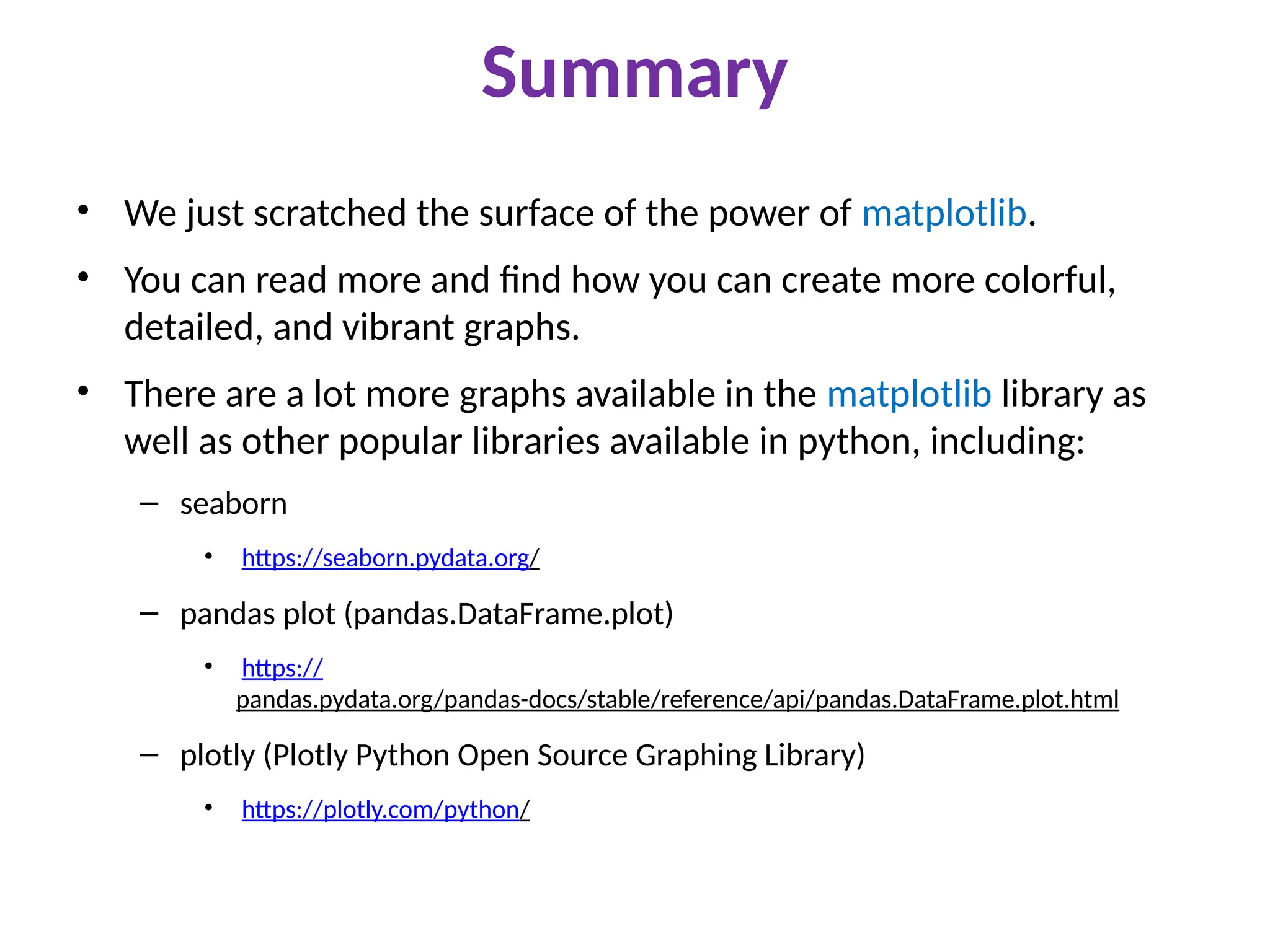 Summary

• We just scratched the surface of the power of matplotlib.

• You can read more and find how you can create more colorful, detailed, and vibrant graphs.

• There are a lot more graphs available in the matplotlib library as well as other popular libraries available in python, including:

– seaborn

• https://seaborn.pydata.org/

– pandas plot (pandas.DataFrame.plot)

• https://pandas.pydata.org/pandas-docs/stable/reference/api/pandas.DataFrame.plot.html

– plotly (Plotly Python Open Source Graphing Library)

• https://plotly.com/python/